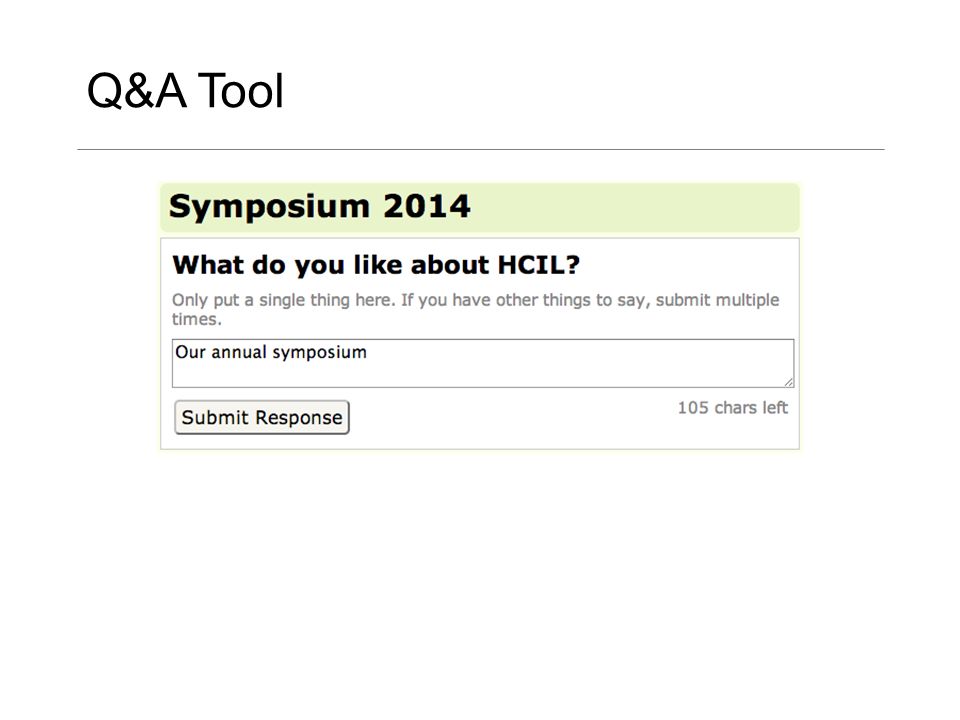 Q&A Tool

Symposium 2014

What do you like about HCIL?

Only put a single thing here. If you have other things to say, submit multiple times.

Our annual symposium

Submit Response

105 chars left